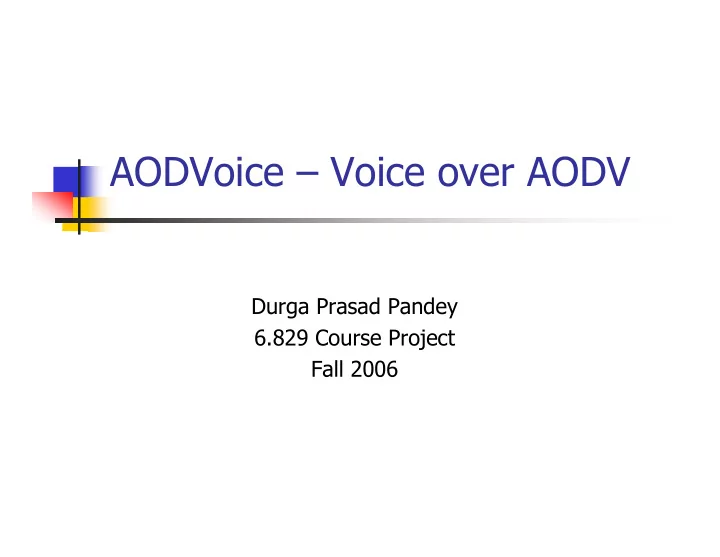 AODVoice – Voice over AODV

Durga Prasad Pandey
6.829 Course Project
Fall 2006